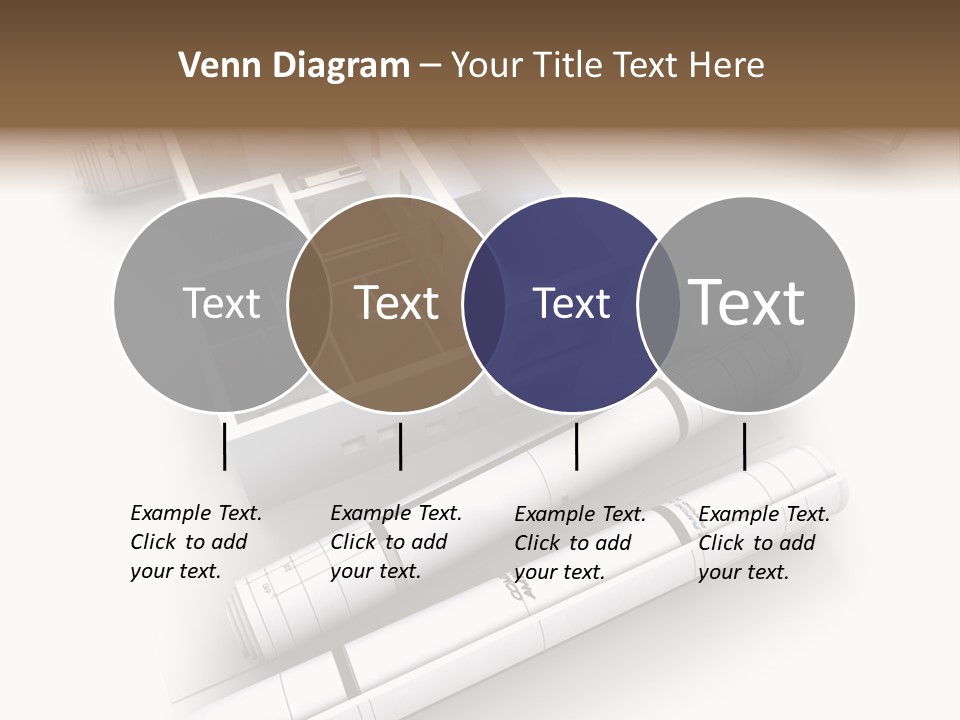 Venn Diagram – Your Title Text Here

Text

Text

Text

Text

Example Text. Click to add your text.

Example Text. Click to add your text.

Example Text. Click to add your text.

Example Text. Click to add your text.